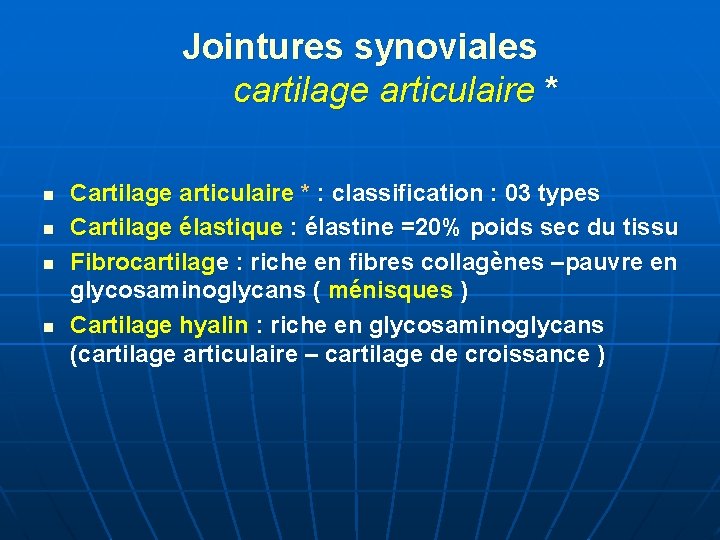 Jointures synoviales
cartilage articulaire *

- Cartilage articulaire * : classification : 03 types
- Cartilage élastique : élastine =20% poids sec du tissu
- Fibrocartilage : riche en fibres collagènes –pauvre en glycosaminoglycans ( ménisques )
- Cartilage hyalin : riche en glycosaminoglycans (cartilage articulaire – cartilage de croissance )